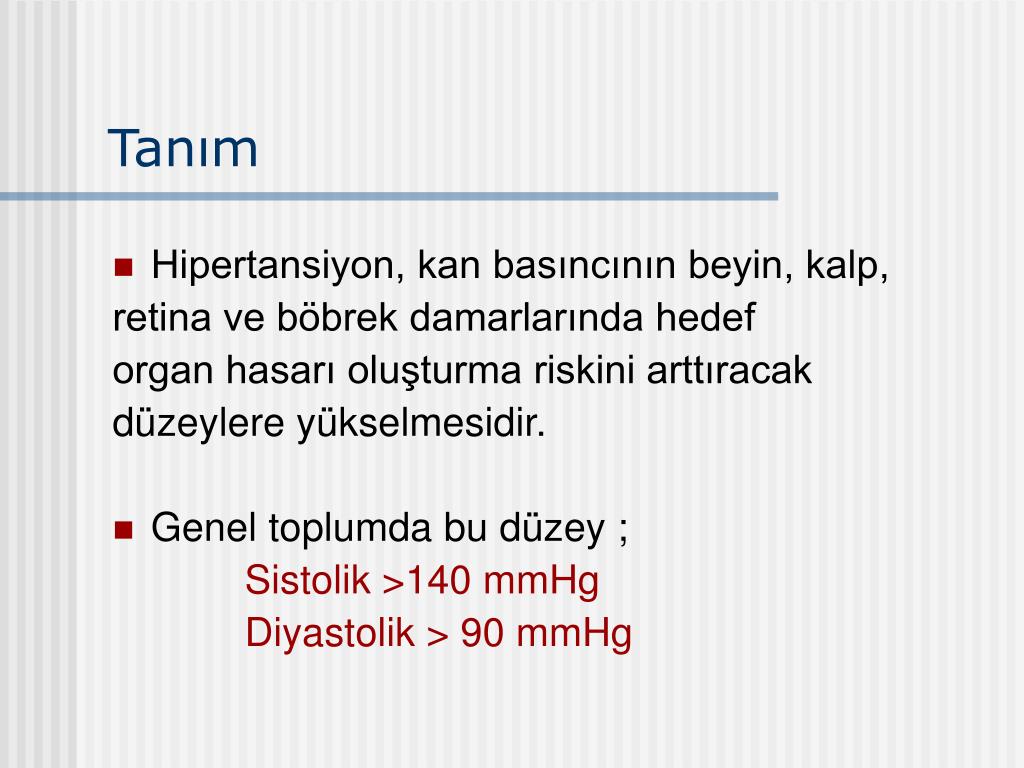 Tanım

Hipertansiyon, kan basıncının beyin, kalp, retina ve böbrek damarlarında hedef organ hasarı oluşturma riskini arttıracak düzeylere yükselmesidir.

Genel toplumda bu düzey ;
Sistolik >140 mmHg
Diyastolik > 90 mmHg